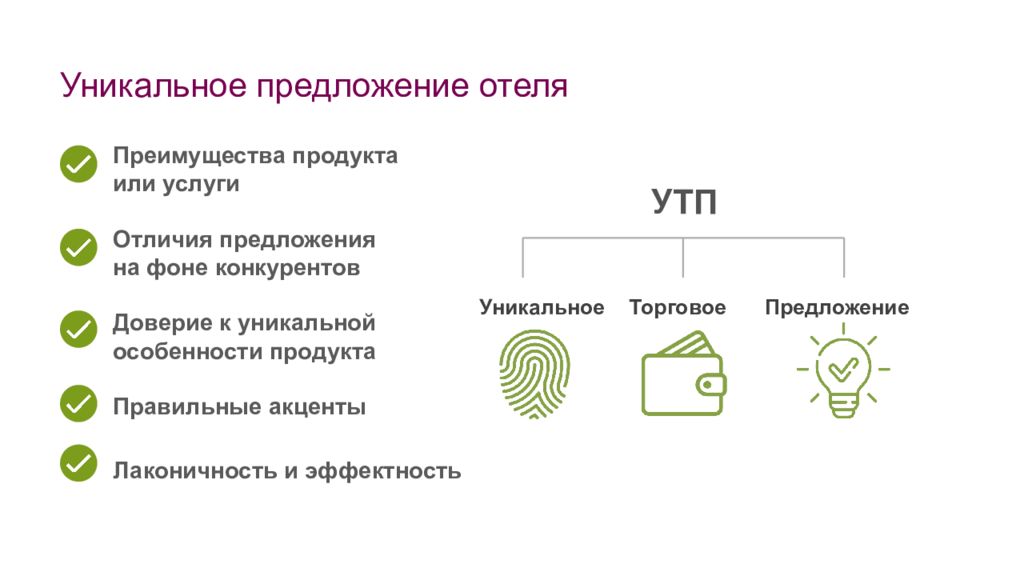 Уникальное предложение отеля

Преимущества продукта или услуги

Отличия предложения на фоне конкурентов

Доверие к уникальной особенности продукта

Правильные акценты

Лаконичность и эффектность

УТП

Уникальное

Торговое

Предложение